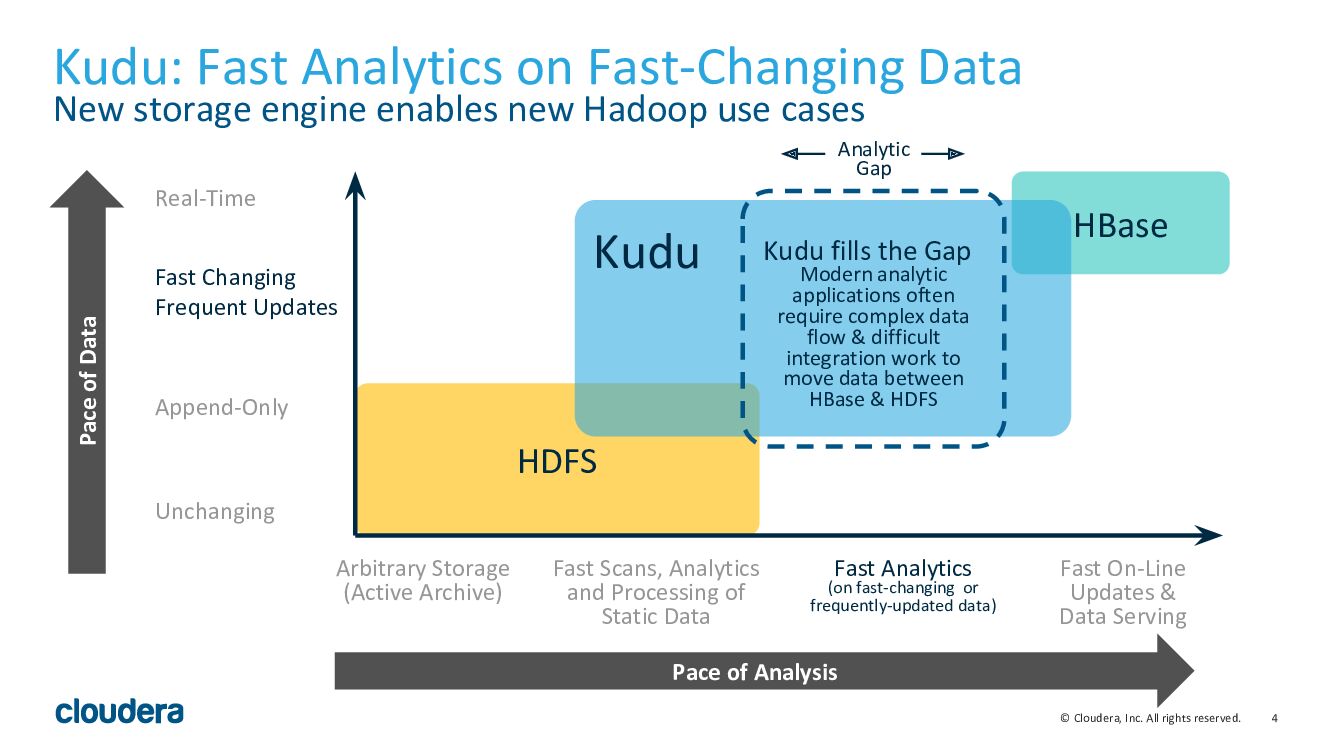 Kudu: Fast Analytics on Fast-Changing Data
New storage engine enables new Hadoop use cases

Analytic Gap

Pace of Data

Real-Time

Fast Changing
Frequent Updates

Append-Only

Unchanging

Kudu

Kudu fills the Gap
Modern analytic applications often require complex data flow & difficult integration work to move data between HBase & HDFS

HBase

HDFS

Arbitrary Storage (Active Archive)

Fast Scans, Analytics and Processing of Static Data

Fast Analytics
(on fast-changing or frequently-updated data)

Fast On-Line Updates & Data Serving

Pace of Analysis

cloudera

© Cloudera, Inc. All rights reserved. 4